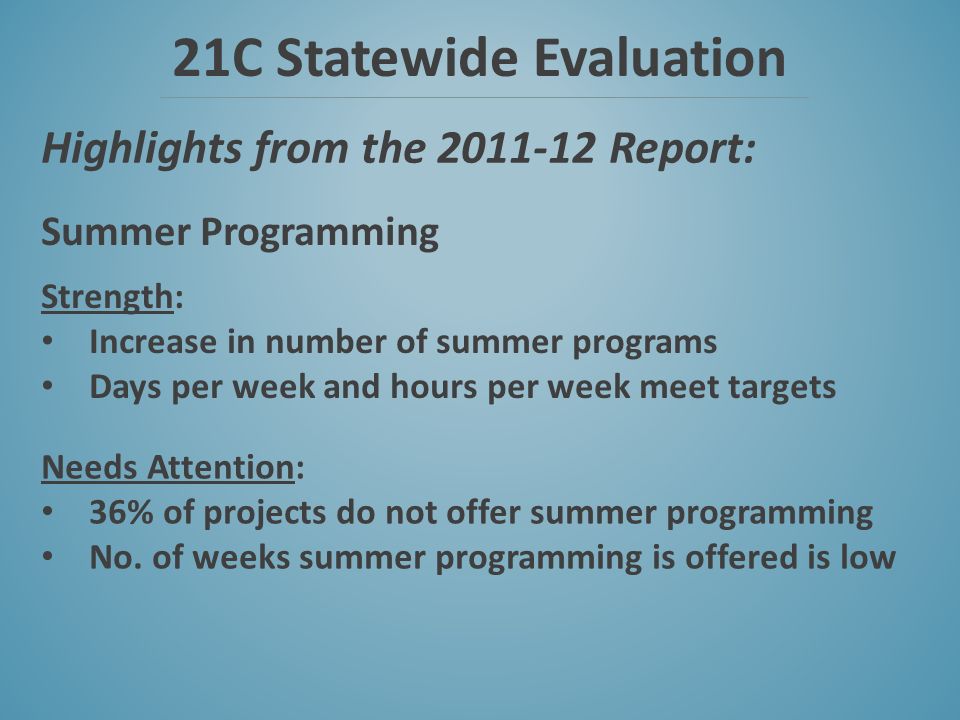 21C Statewide Evaluation

Highlights from the 2011-12 Report:

Summer Programming

Strength:
• Increase in number of summer programs
• Days per week and hours per week meet targets

Needs Attention:
• 36% of projects do not offer summer programming
• No. of weeks summer programming is offered is low